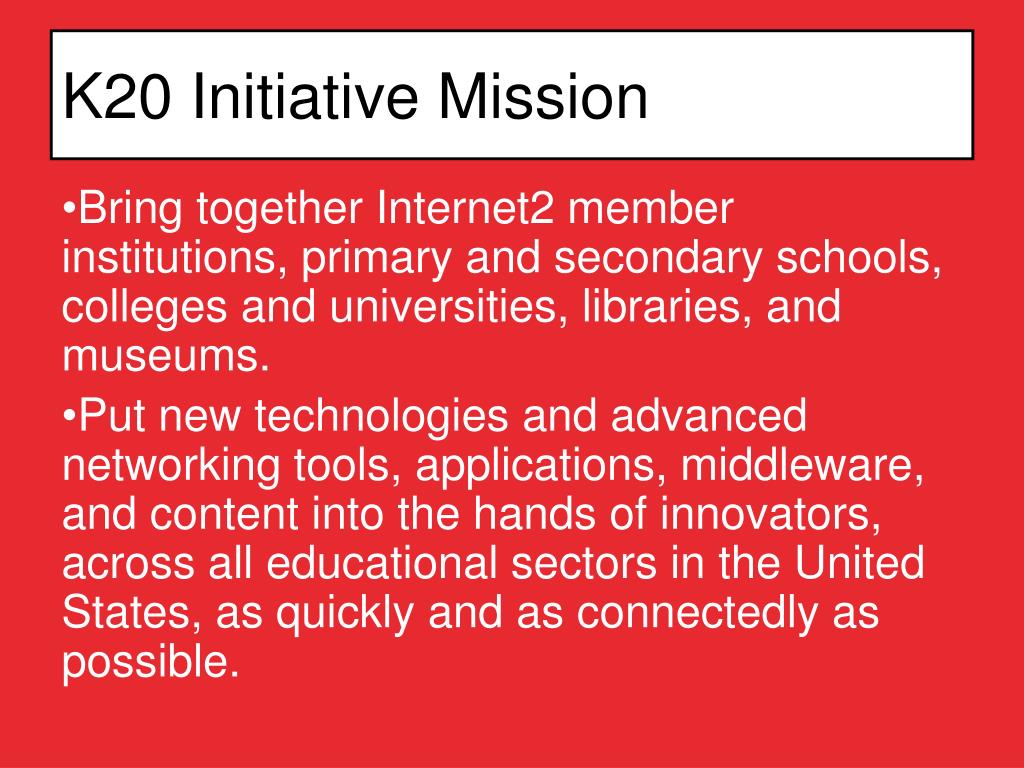 K20 Initiative Mission

•Bring together Internet2 member institutions, primary and secondary schools, colleges and universities, libraries, and museums.

•Put new technologies and advanced networking tools, applications, middleware, and content into the hands of innovators, across all educational sectors in the United States, as quickly and as connectedly as possible.